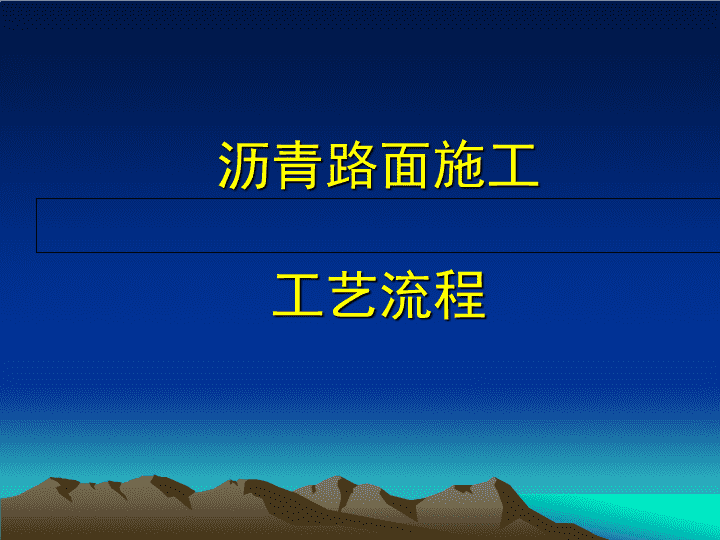 沥青路面施工

工艺流程